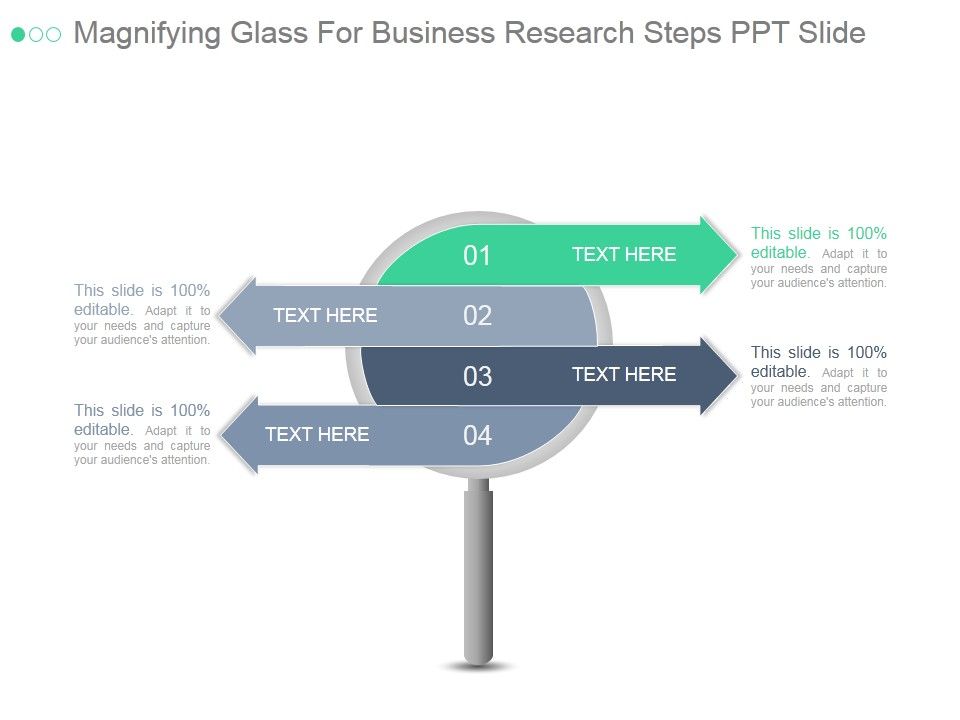 Magnifying Glass For Business Research Steps PPT Slide

01 TEXT HERE

This slide is 100% editable. Adapt it to your needs and capture your audience's attention.

This slide is 100% editable. Adapt it to your needs and capture your audience's attention.

TEXT HERE 02

03 TEXT HERE

This slide is 100% editable. Adapt it to your needs and capture your audience's attention.

This slide is 100% editable. Adapt it to your needs and capture your audience's attention.

TEXT HERE 04